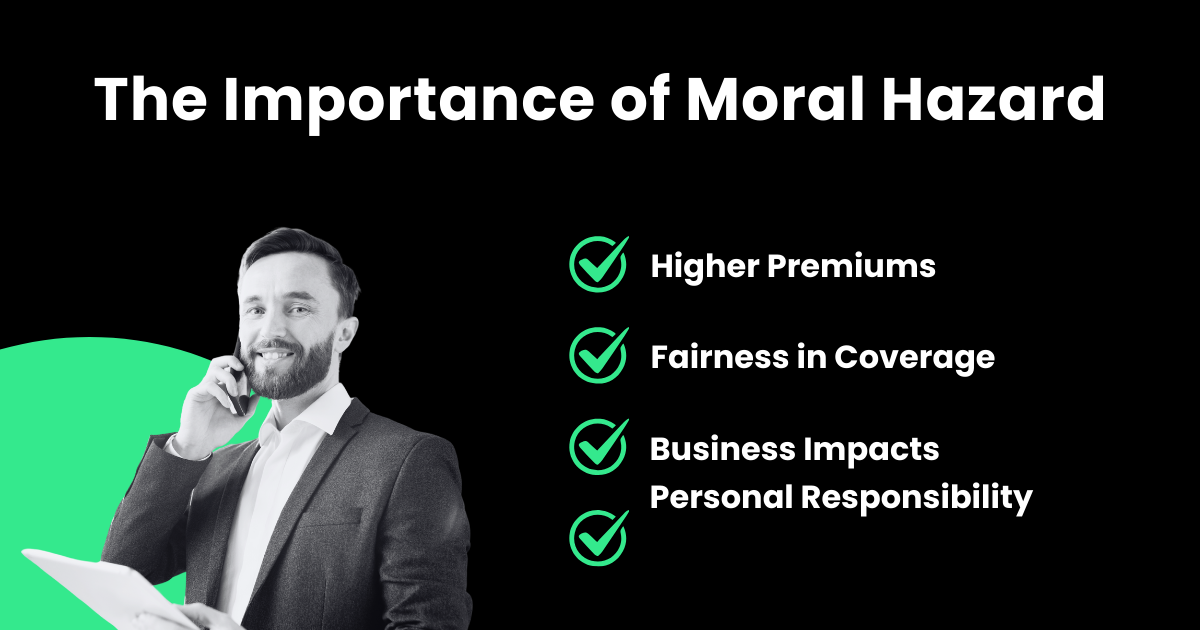 The Importance of Moral Hazard

Higher Premiums

Fairness in Coverage

Business Impacts

Personal Responsibility